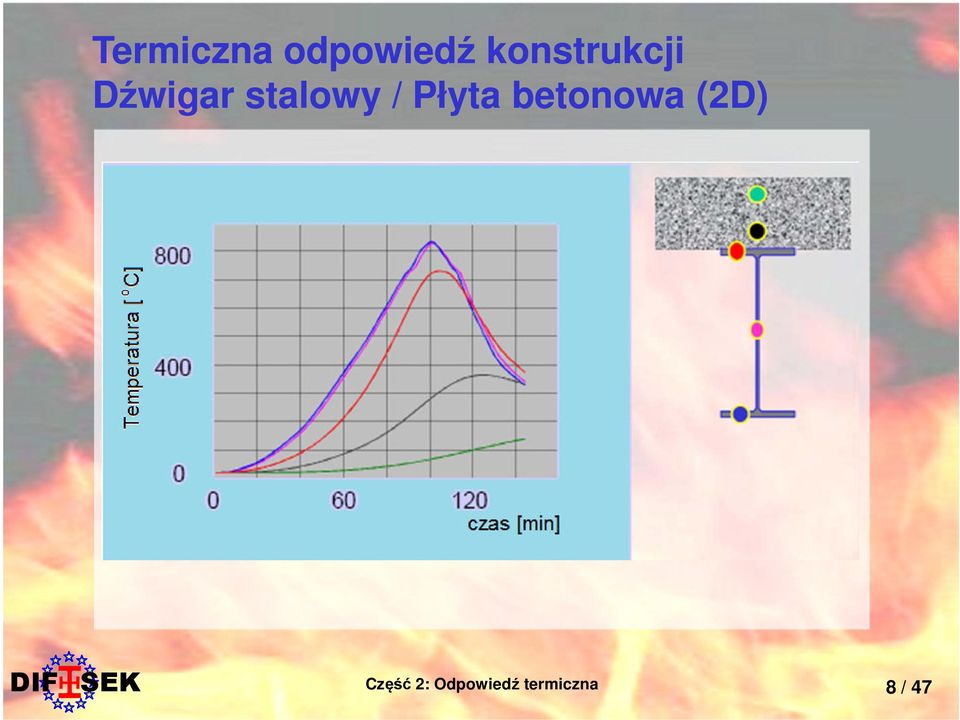 Termiczna odpowiedź konstrukcji
Dźwigar stalowy / Płyta betonowa (2D)

Temperatura [°C]
800
400
0
0
60
120
czas [min]

DIFISEK

Część 2: Odpowiedź termiczna

8 / 47